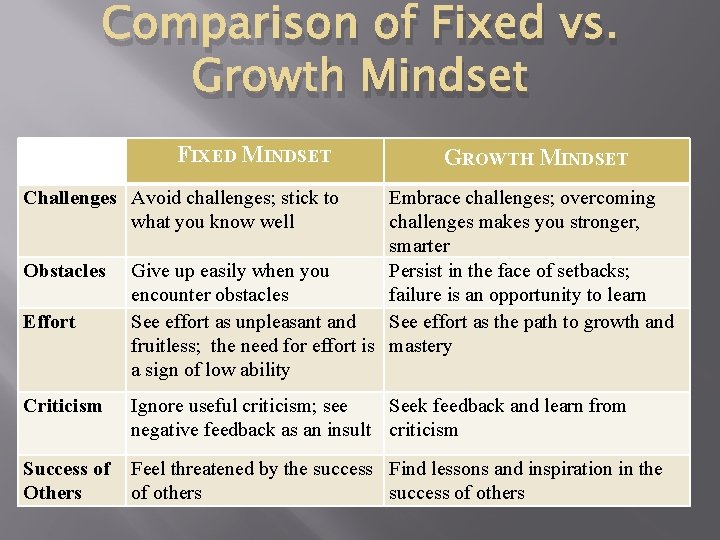 Comparison of Fixed vs. Growth Mindset

| | FIXED MINDSET | GROWTH MINDSET |
|---|---|---|
| Challenges | Avoid challenges; stick to what you know well | Embrace challenges; overcoming challenges makes you stronger, smarter |
| Obstacles | Give up easily when you encounter obstacles | Persist in the face of setbacks; failure is an opportunity to learn |
| Effort | See effort as unpleasant and fruitless; the need for effort is a sign of low ability | See effort as the path to growth and mastery |
| Criticism | Ignore useful criticism; see negative feedback as an insult | Seek feedback and learn from criticism |
| Success of Others | Feel threatened by the success of others | Find lessons and inspiration in the success of others |